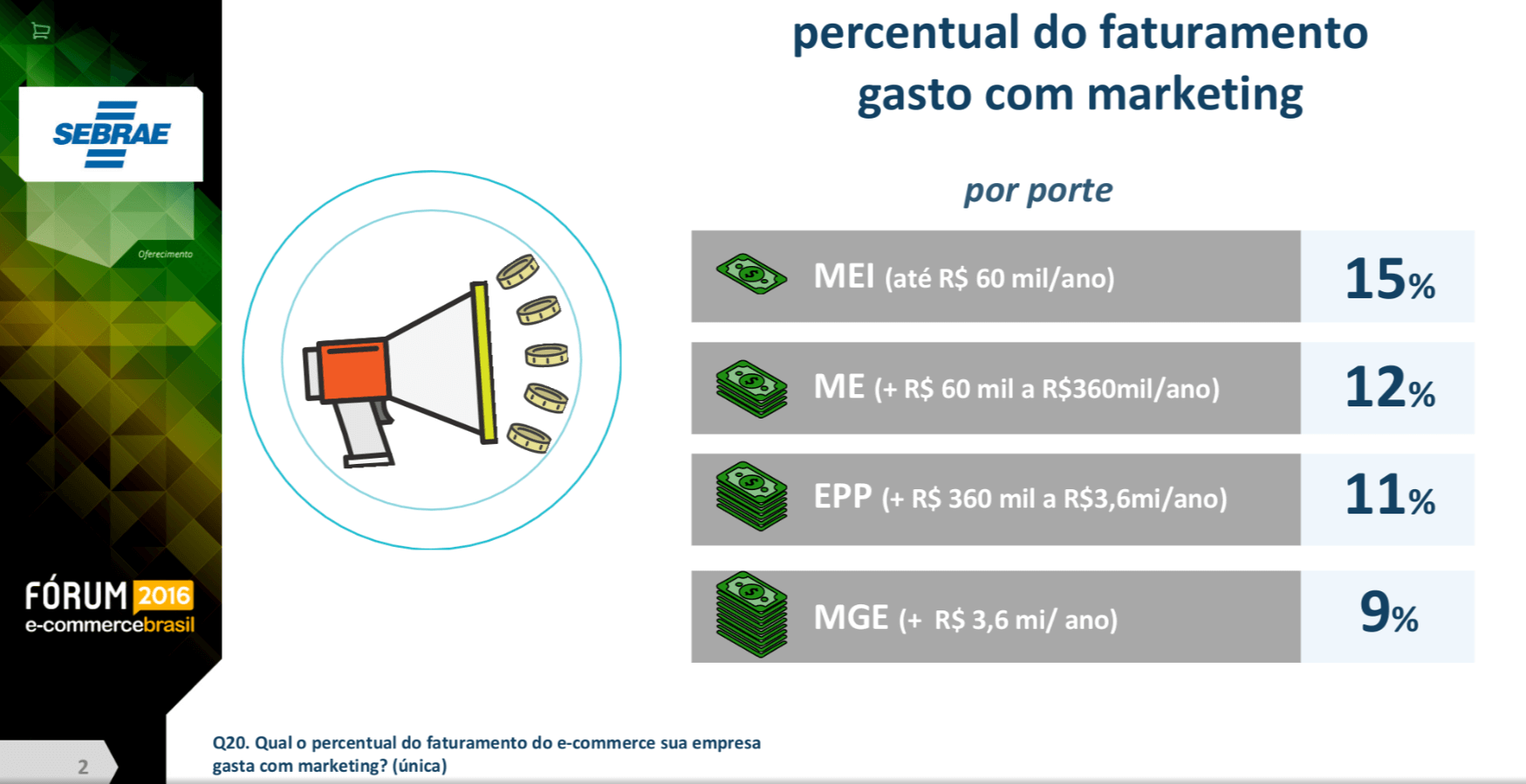 SEBRAE

Oferecimento

FÓRUM 2016
e-commercebrasil

percentual do faturamento gasto com marketing

por porte

| | |
|---|---|
| MEI (até R$ 60 mil/ano) | 15% |
| ME (+ R$ 60 mil a R$360mil/ano) | 12% |
| EPP (+ R$ 360 mil a R$3,6mi/ano) | 11% |
| MGE (+ R$ 3,6 mi/ ano) | 9% |

Q20. Qual o percentual do faturamento do e-commerce sua empresa gasta com marketing? (única)

2